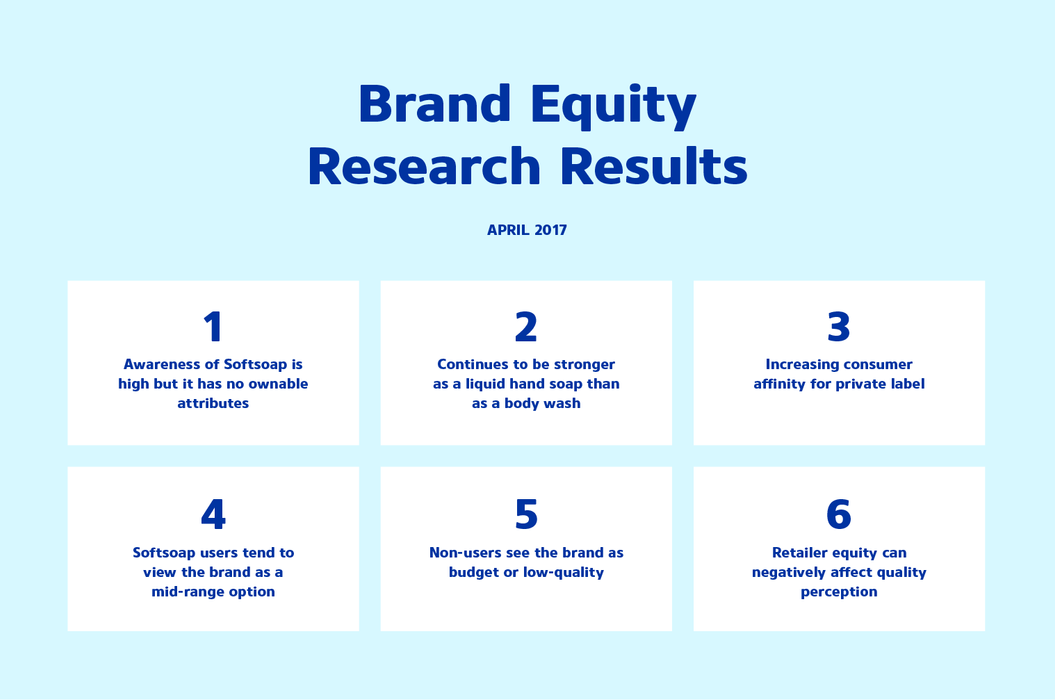 Brand Equity Research Results

APRIL 2017

1
Awareness of Softsoap is high but it has no ownable attributes

2
Continues to be stronger as a liquid hand soap than as a body wash

3
Increasing consumer affinity for private label

4
Softsoap users tend to view the brand as a mid-range option

5
Non-users see the brand as budget or low-quality

6
Retailer equity can negatively affect quality perception